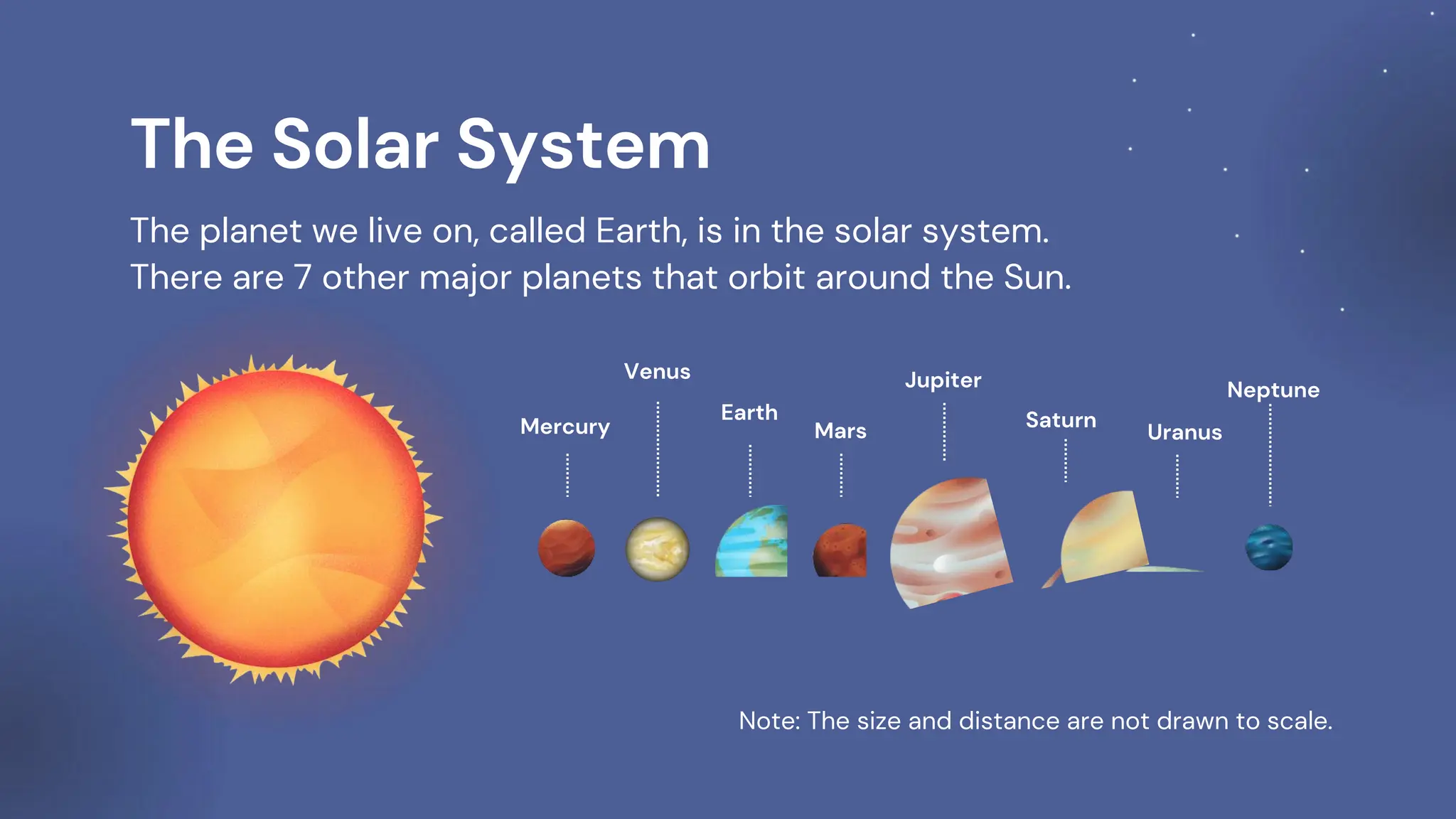 The Solar System

The planet we live on, called Earth, is in the solar system. There are 7 other major planets that orbit around the Sun.

Mercury
Venus
Earth
Mars
Jupiter
Saturn
Uranus
Neptune

Note: The size and distance are not drawn to scale.